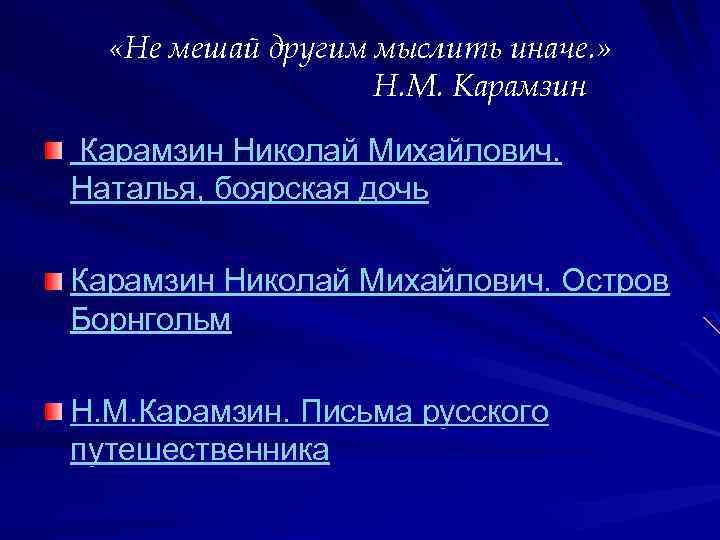 «Не мешай другим мыслить иначе.»
Н.М. Карамзин

Карамзин Николай Михайлович. Наталья, боярская дочь

Карамзин Николай Михайлович. Остров Борнгольм

Н.М.Карамзин. Письма русского путешественника